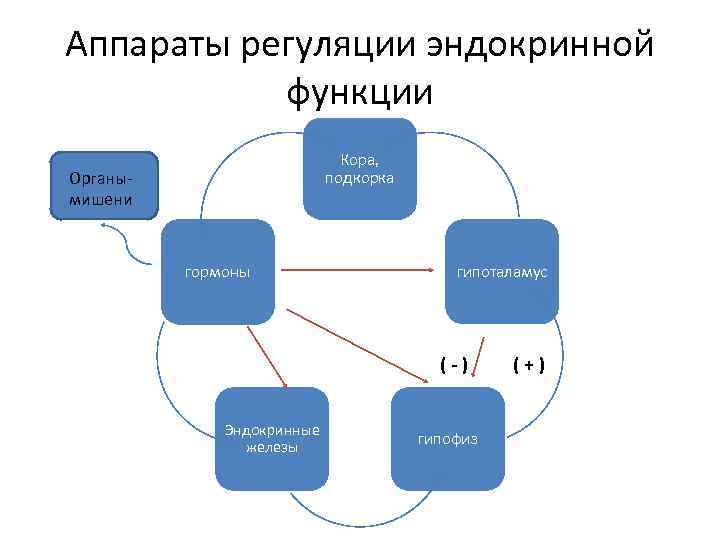 Аппараты регуляции эндокринной функции

Органы-мишени

Кора, подкорка

гормоны

гипоталамус

( - )

( + )

Эндокринные железы

гипофиз